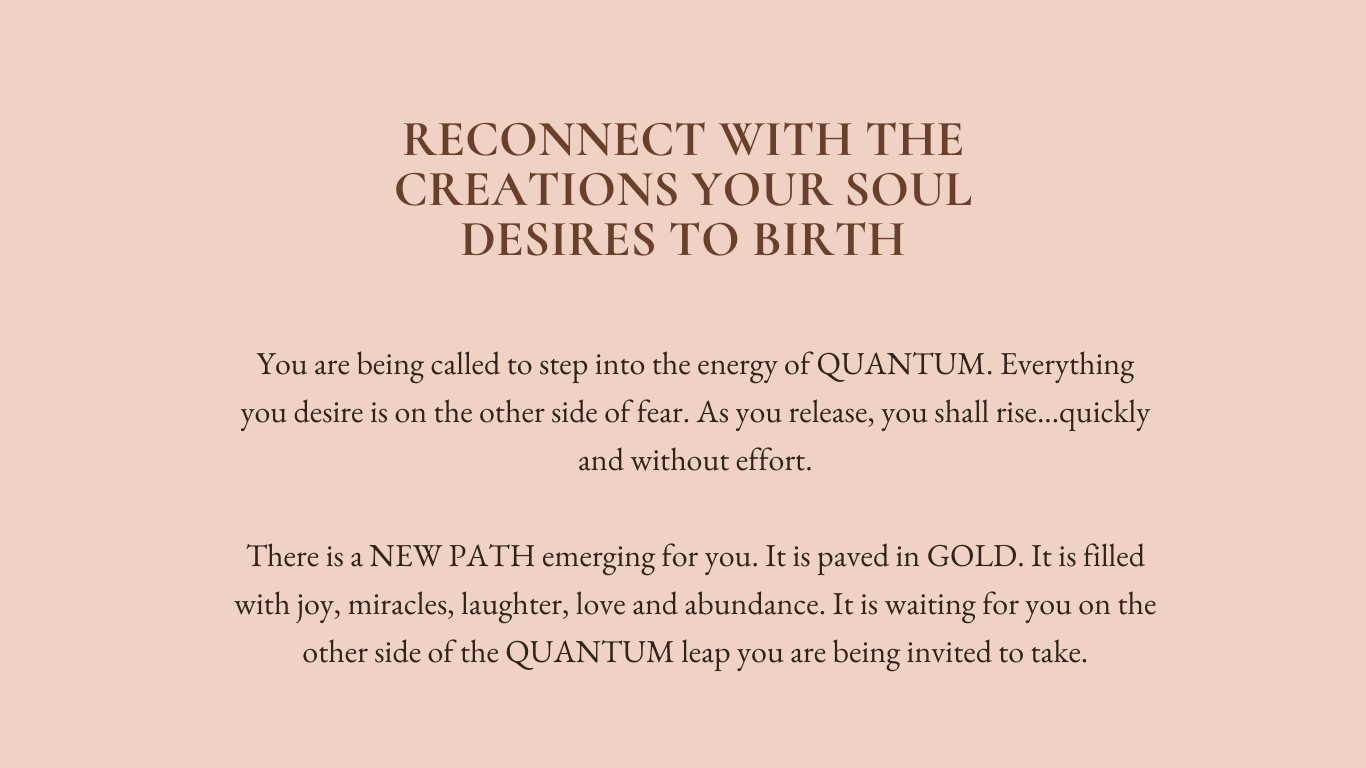 RECONNECT WITH THE CREATIONS YOUR SOUL DESIRES TO BIRTH

You are being called to step into the energy of QUANTUM. Everything you desire is on the other side of fear. As you release, you shall rise...quickly and without effort.

There is a NEW PATH emerging for you. It is paved in GOLD. It is filled with joy, miracles, laughter, love and abundance. It is waiting for you on the other side of the QUANTUM leap you are being invited to take.